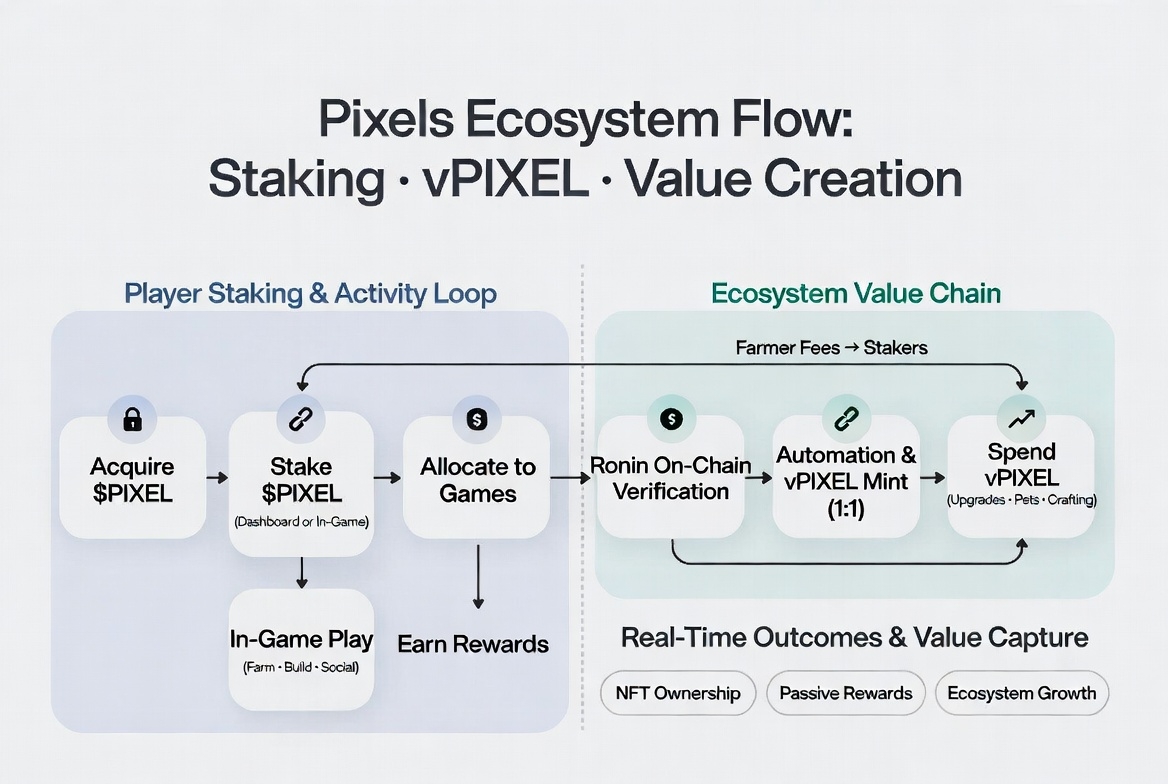 Pixels Ecosystem Flow:
Staking · vPIXEL · Value Creation

Player Staking & Activity Loop

Acquire $PIXEL

Stake $PIXEL
(Dashboard or In-Game)

Allocate to Games

In-Game Play
(Farm · Build · Social)

Earn Rewards

Ecosystem Value Chain

Farmer Fees → Stakers

Ronin On-Chain Verification

Automation & vPIXEL Mint (1:1)

Spend vPIXEL
(Upgrades · Pets · Crafting)

Real-Time Outcomes & Value Capture

NFT Ownership

Passive Rewards

Ecosystem Growth